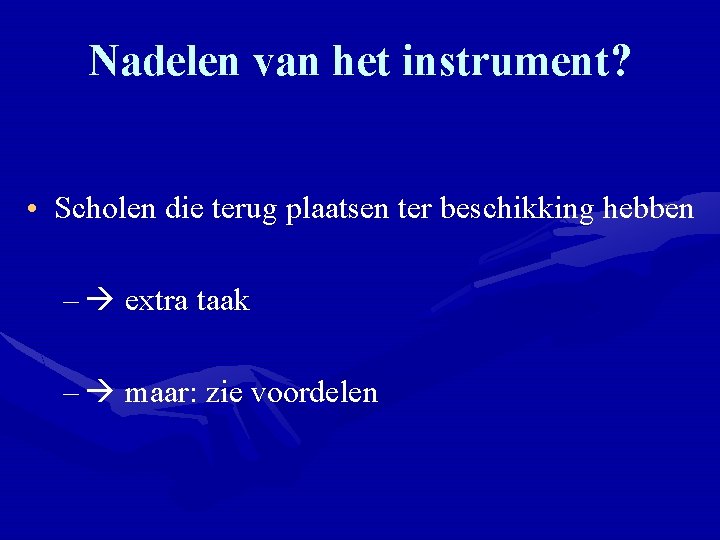 Nadelen van het instrument?

• Scholen die terug plaatsen ter beschikking hebben

– → extra taak

– → maar: zie voordelen